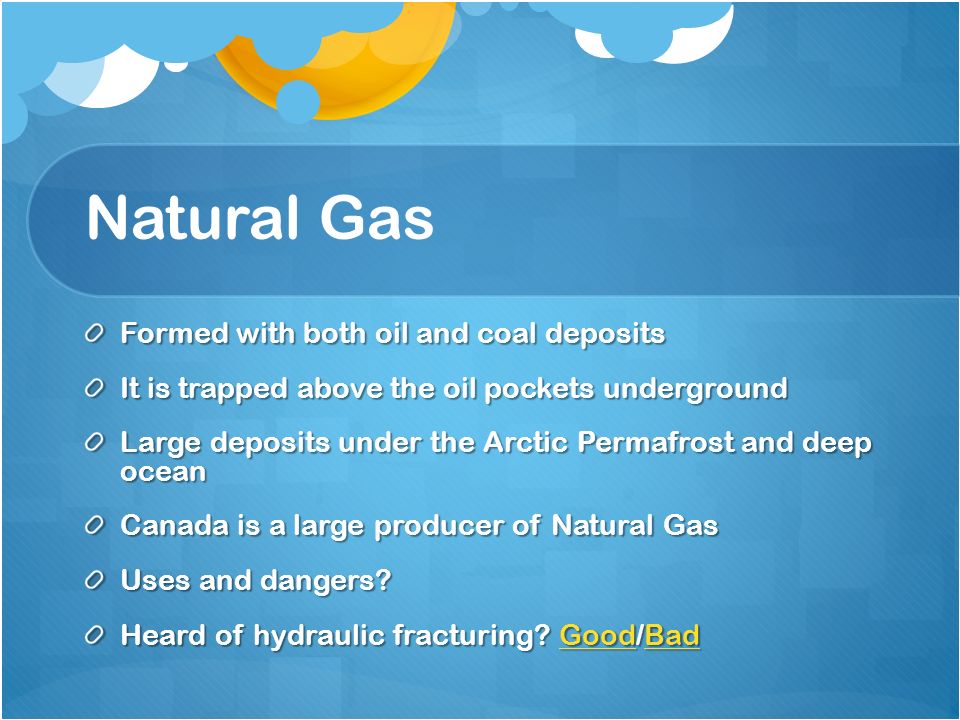 Natural Gas

Formed with both oil and coal deposits

It is trapped above the oil pockets underground

Large deposits under the Arctic Permafrost and deep ocean

Canada is a large producer of Natural Gas

Uses and dangers?

Heard of hydraulic fracturing? Good/Bad